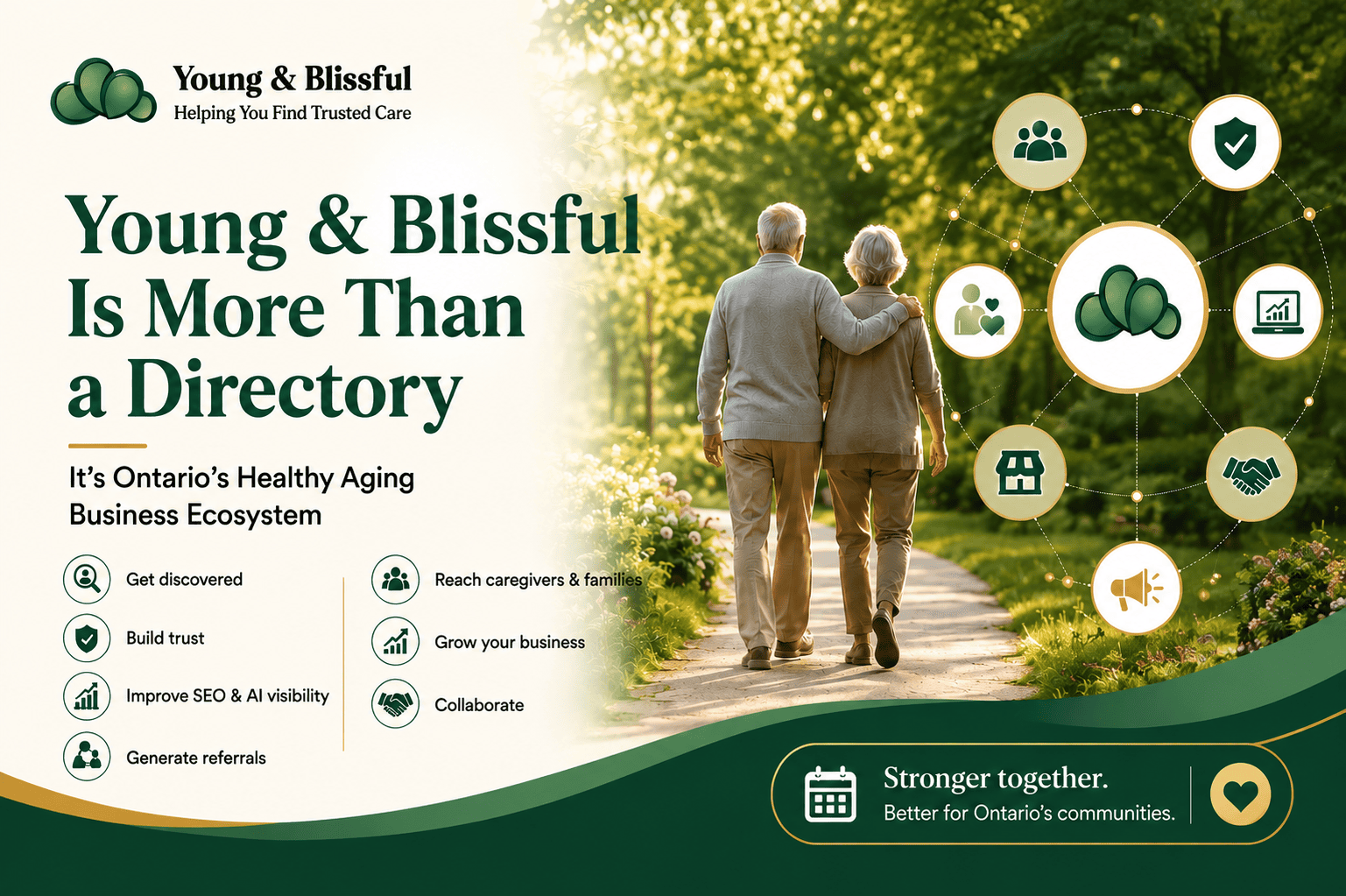 Young & Blissful
Helping You Find Trusted Care

Young & Blissful Is More Than a Directory

It's Ontario's Healthy Aging Business Ecosystem

Get discovered

Build trust

Improve SEO & AI visibility

Generate referrals

Reach caregivers & families

Grow your business

Collaborate

Stronger together.
Better for Ontario's communities.